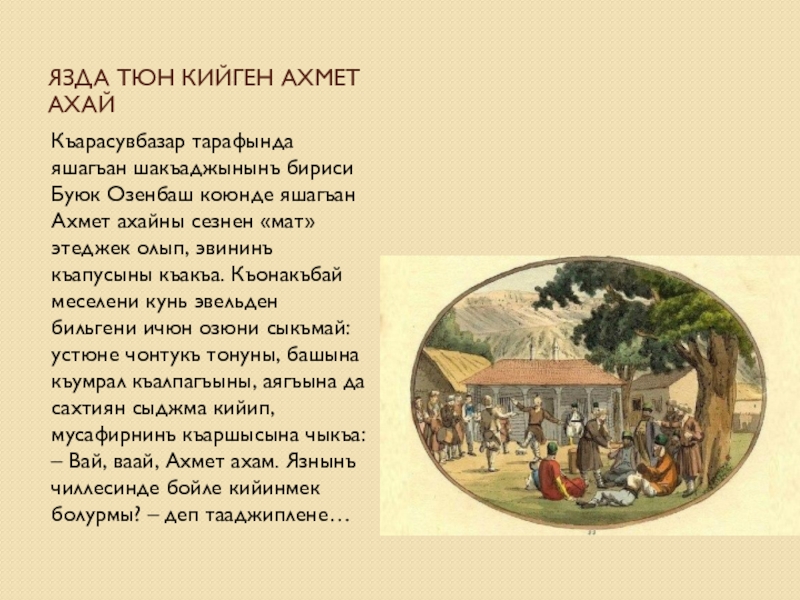 ЯЗДА ТЮН КИЙГЕН АХМЕТ АХАЙ

Къарасувбазар тарафында яшагъан шакъаджынынъ бириси Буюк Озенбаш коюнде яшагъан Ахмет ахайны сезнен «мат» этеджек олып, эвининъ къапусыны къакъа. Къонакъбай меселени кунь эвельден бильгени ичюн озюни сыкъмай: устюне чонтукъ тонуны, башына къумрал къалпагъыны, аягъына да сахтиян сыджма кийип, мусафирнинъ къаршысына чыкъа:
– Вай, ваай, Ахмет ахам. Язнынъ чиллесинде бойле кийинмек болурмы? – деп тааджиплене…